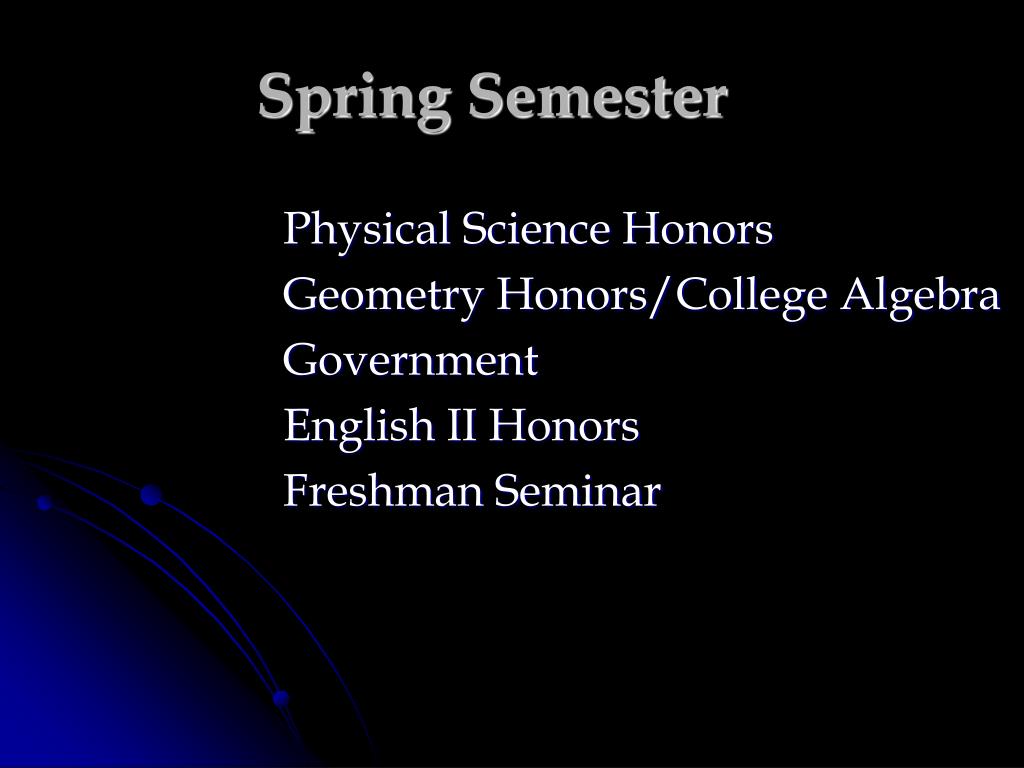 Spring Semester

Physical Science Honors
Geometry Honors/College Algebra
Government
English II Honors
Freshman Seminar